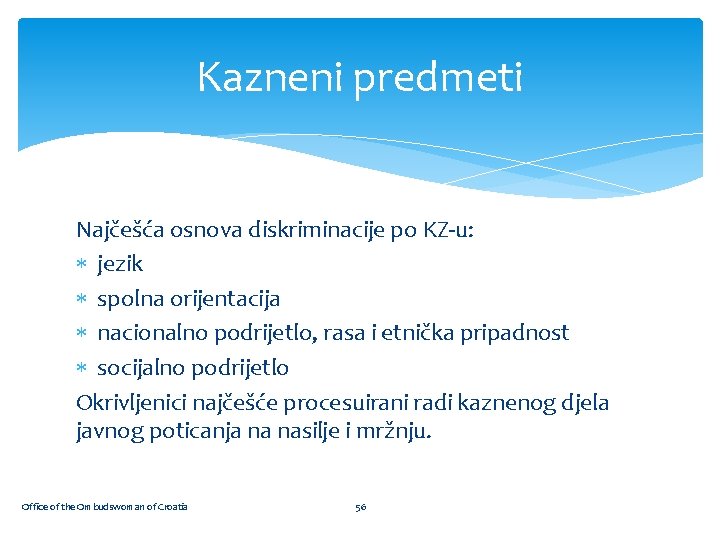 Kazneni predmeti

Najčešća osnova diskriminacije po KZ-u:

* jezik
* spolna orijentacija
* nacionalno podrijetlo, rasa i etnička pripadnost
* socijalno podrijetlo

Okrivljenici najčešće procesuirani radi kaznenog djela javnog poticanja na nasilje i mržnju.

Office of the Ombudswoman of Croatia

56